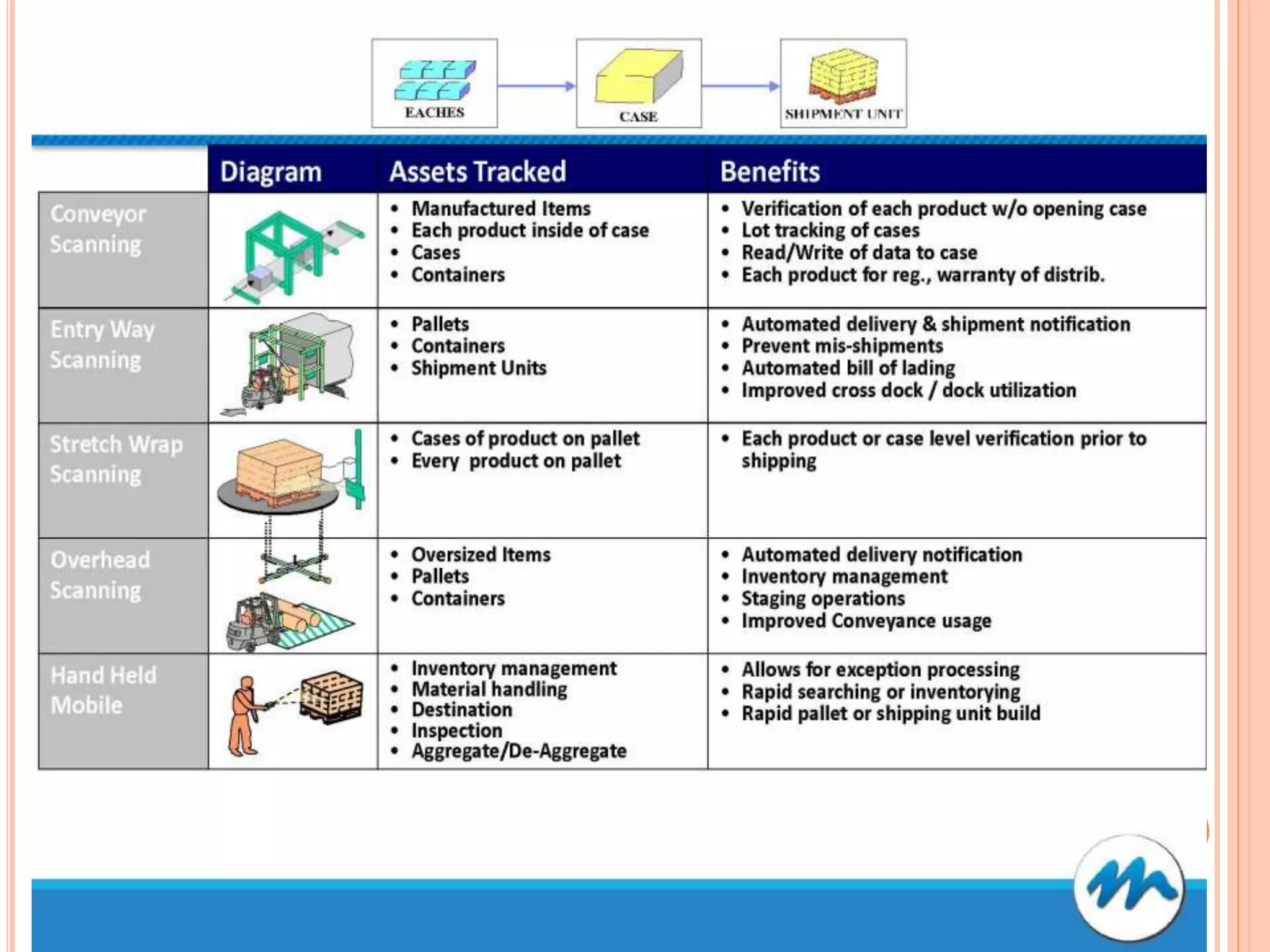 EACHES

CASE

SHIPMENT UNIT

| | Diagram | Assets Tracked | Benefits |
|---|---|---|---|
| Conveyor Scanning | | • Manufactured Items • Each product inside of case • Cases • Containers | • Verification of each product w/o opening case • Lot tracking of cases • Read/Write of data to case • Each product for reg., warranty of distrib. |
| Entry Way Scanning | | • Pallets • Containers • Shipment Units | • Automated delivery & shipment notification • Prevent mis-shipments • Automated bill of lading • Improved cross dock / dock utilization |
| Stretch Wrap Scanning | | • Cases of product on pallet • Every product on pallet | • Each product or case level verification prior to shipping |
| Overhead Scanning | | • Oversized Items • Pallets • Containers | • Automated delivery notification • Inventory management • Staging operations • Improved Conveyance usage |
| Hand Held Mobile | | • Inventory management • Material handling • Destination • Inspection • Aggregate/De-Aggregate | • Allows for exception processing • Rapid searching or inventorying • Rapid pallet or shipping unit build |